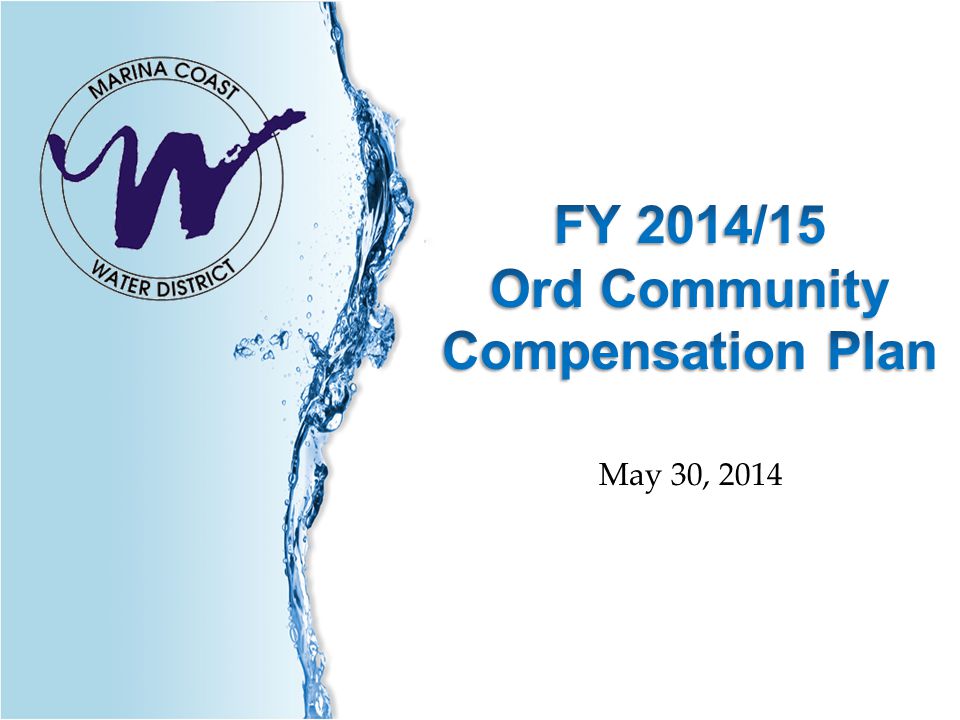 MARINA COAST
WATER DISTRICT

FY 2014/15
Ord Community
Compensation Plan

May 30, 2014